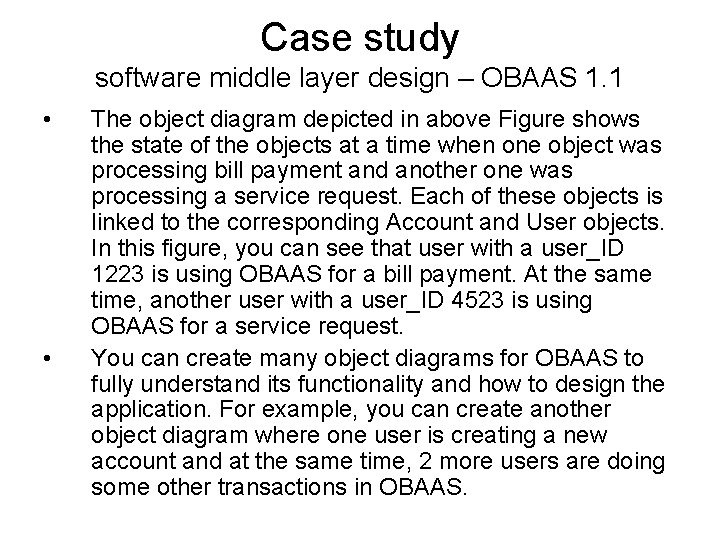 Case study
software middle layer design – OBAAS 1.1

• The object diagram depicted in above Figure shows the state of the objects at a time when one object was processing bill payment and another one was processing a service request. Each of these objects is linked to the corresponding Account and User objects. In this figure, you can see that user with a user_ID 1223 is using OBAAS for a bill payment. At the same time, another user with a user_ID 4523 is using OBAAS for a service request.

• You can create many object diagrams for OBAAS to fully understand its functionality and how to design the application. For example, you can create another object diagram where one user is creating a new account and at the same time, 2 more users are doing some other transactions in OBAAS.